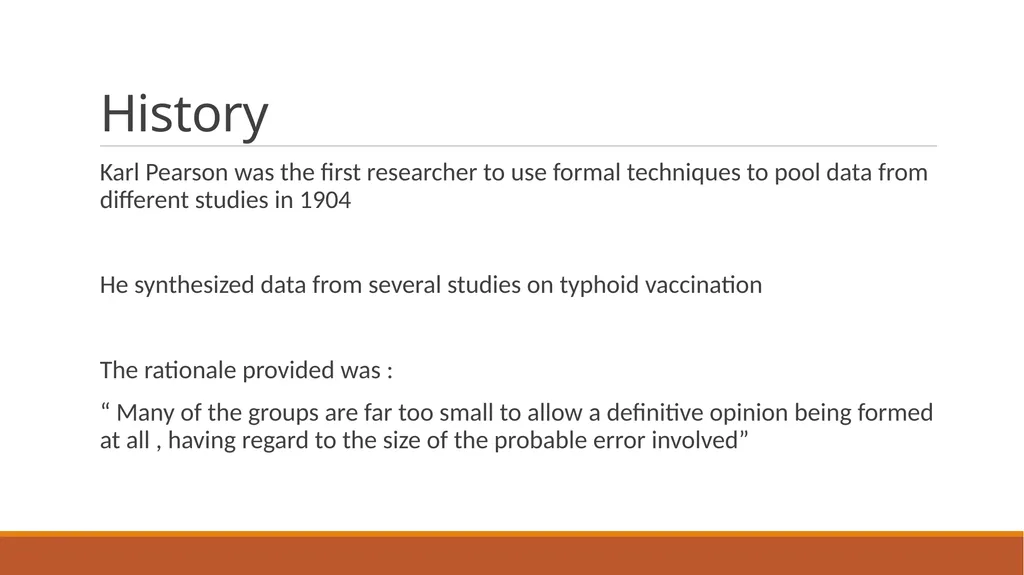 History

Karl Pearson was the first researcher to use formal techniques to pool data from different studies in 1904

He synthesized data from several studies on typhoid vaccination

The rationale provided was :

“ Many of the groups are far too small to allow a definitive opinion being formed at all , having regard to the size of the probable error involved”